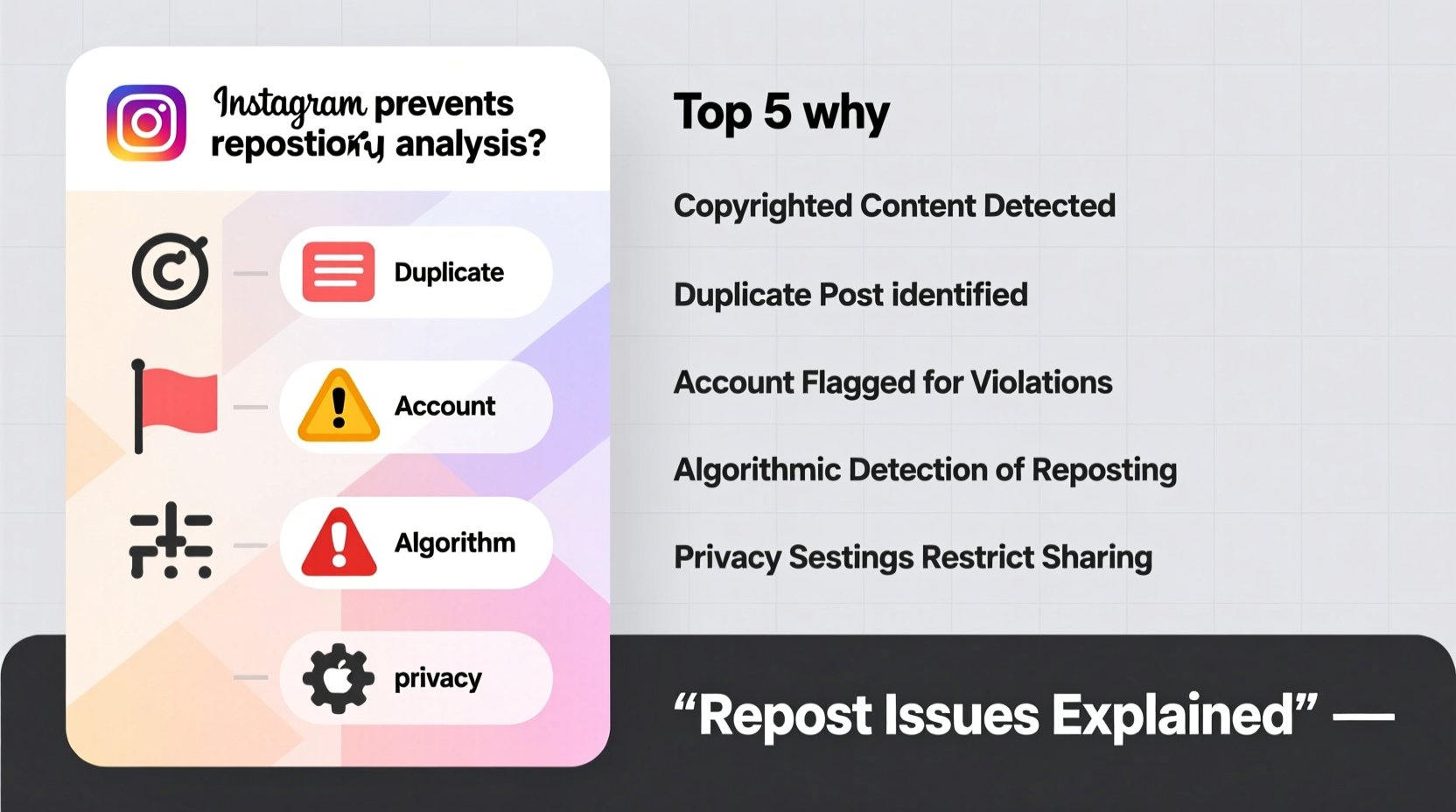 Instagram prevents repostiory analysis?

Duplicate

Account

Algorithm

privacy

Top 5 why

Copyrighted Content Detected

Duplicate Post identified

Account Flagged for Violations

Algorithmic Detection of Reposting

Privacy Sestings Restrict Sharing

“Repost Issues Explained” —